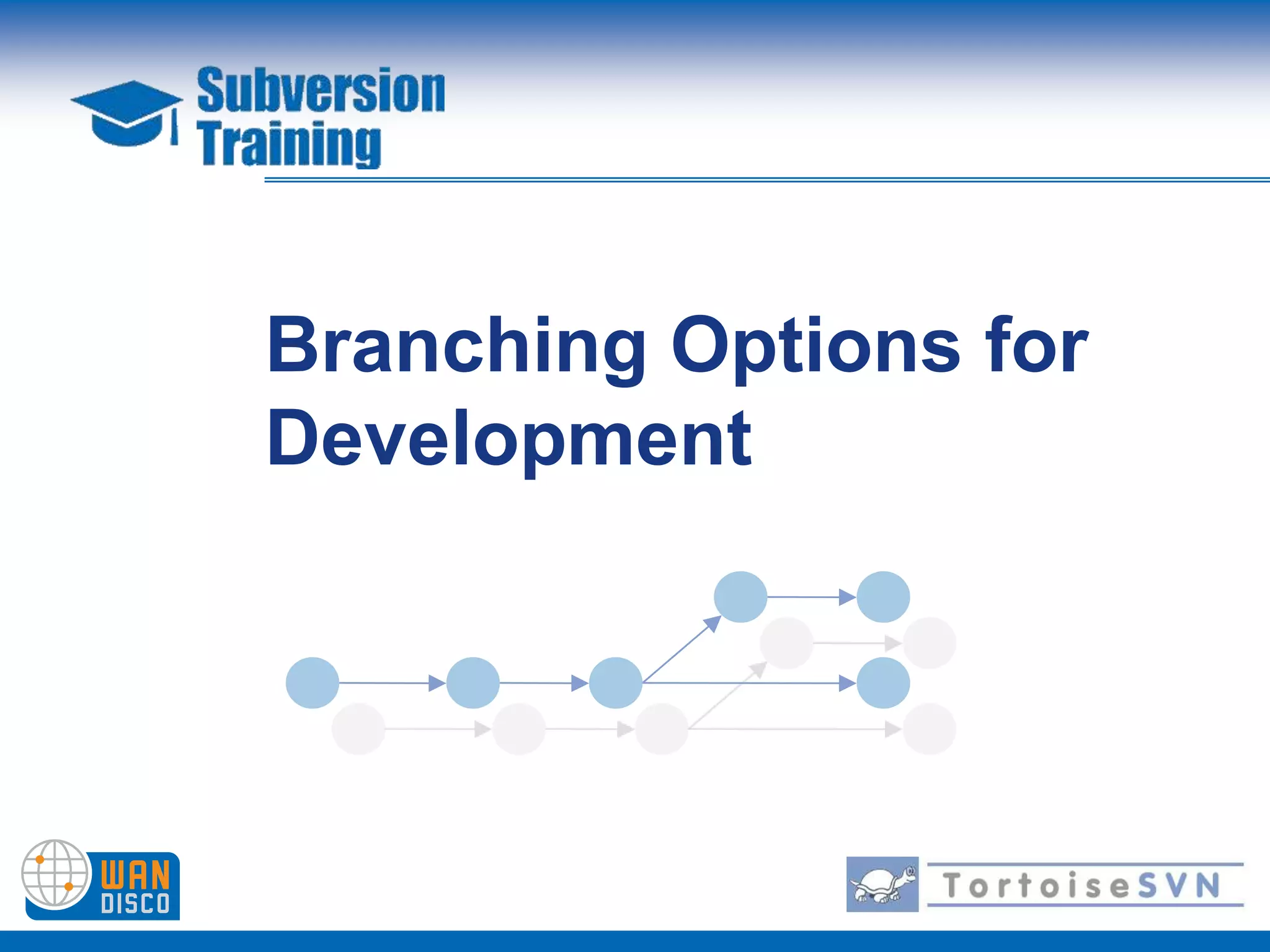 Subversion Training

Branching Options for Development

WAN DISCO

TortoiseSVN